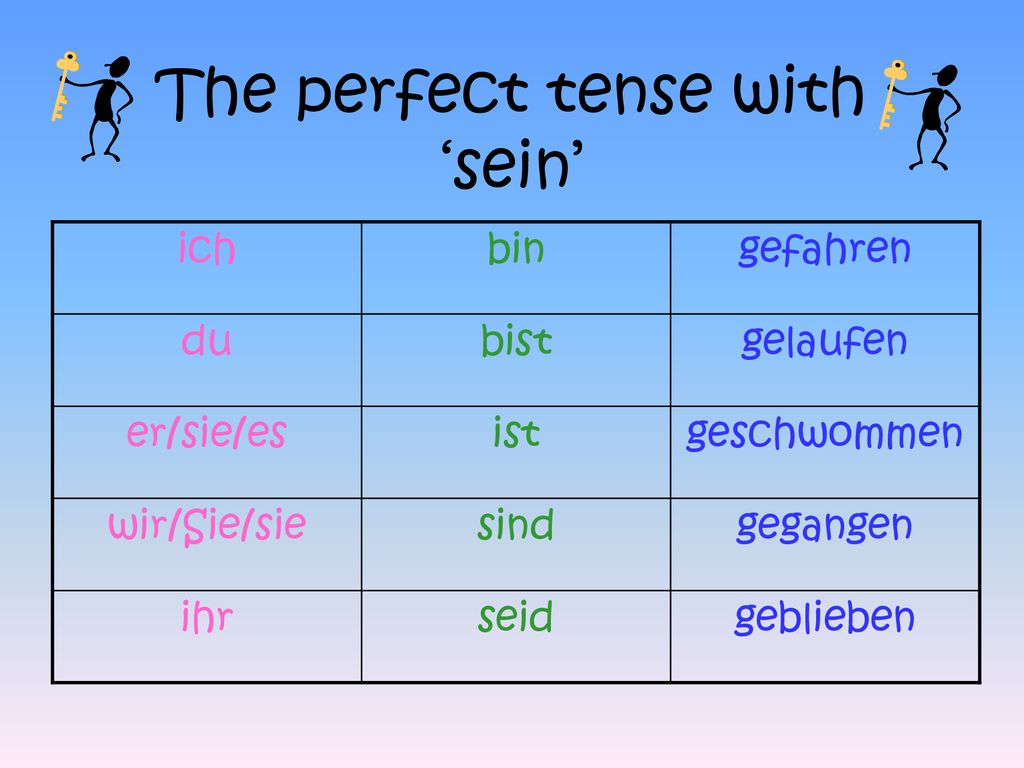 The perfect tense with ‘sein’

| ich | bin | gefahren |
|---|---|---|
| du | bist | gelaufen |
| er/sie/es | ist | geschwommen |
| wir/Sie/sie | sind | gegangen |
| ihr | seid | geblieben |